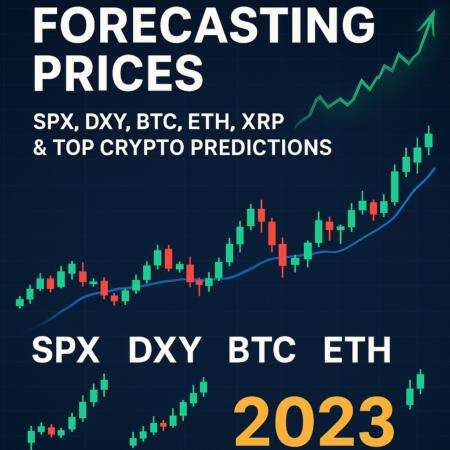 FORECASTING PRICES

SPX, DXY, BTC, ETH, XRP & TOP CRYPTO PREDICTIONS

SPX DXY BTC ETH

2023